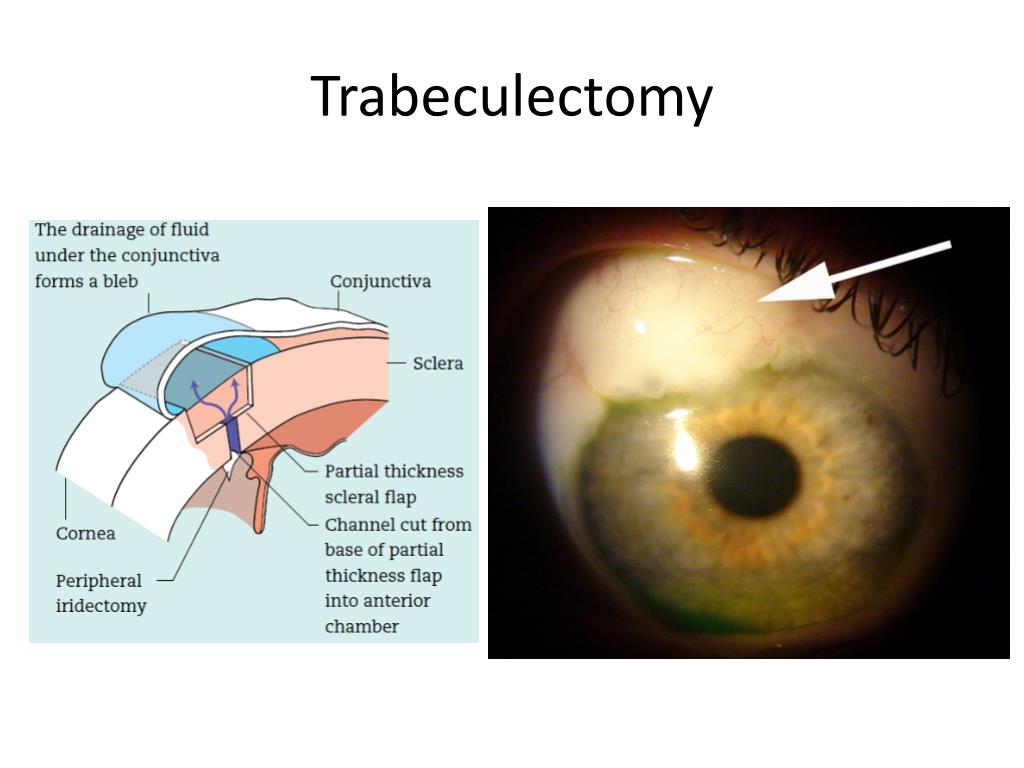 Trabeculectomy

The drainage of fluid under the conjunctiva forms a bleb

Conjunctiva

Sclera

Partial thickness scleral flap

Channel cut from base of partial thickness flap into anterior chamber

Cornea

Peripheral iridectomy